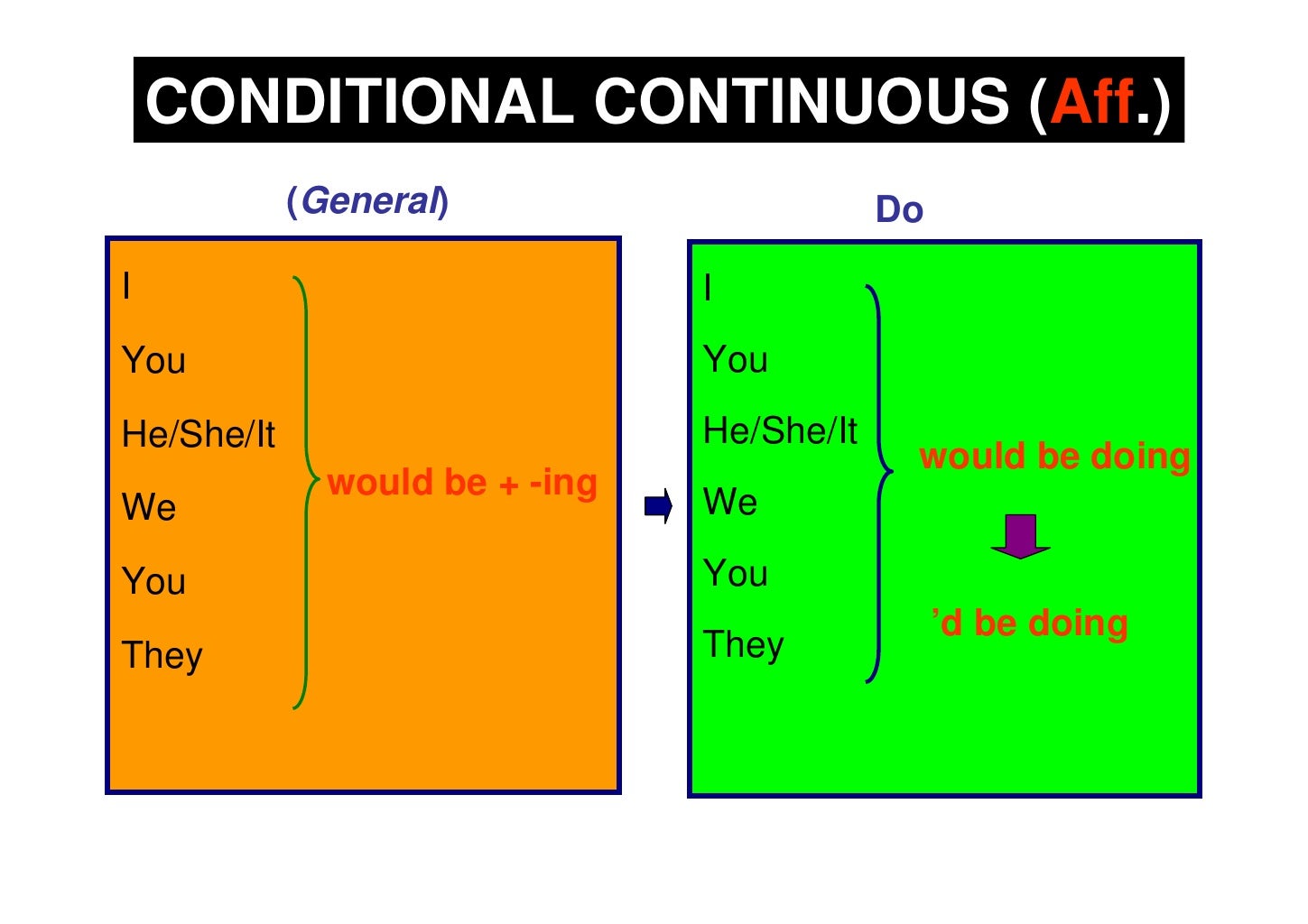 CONDITIONAL CONTINUOUS (Aff.)

(General)

I
You
He/She/It
We
You
They

would be + -ing

Do

I
You
He/She/It
We
You
They

would be doing

’d be doing